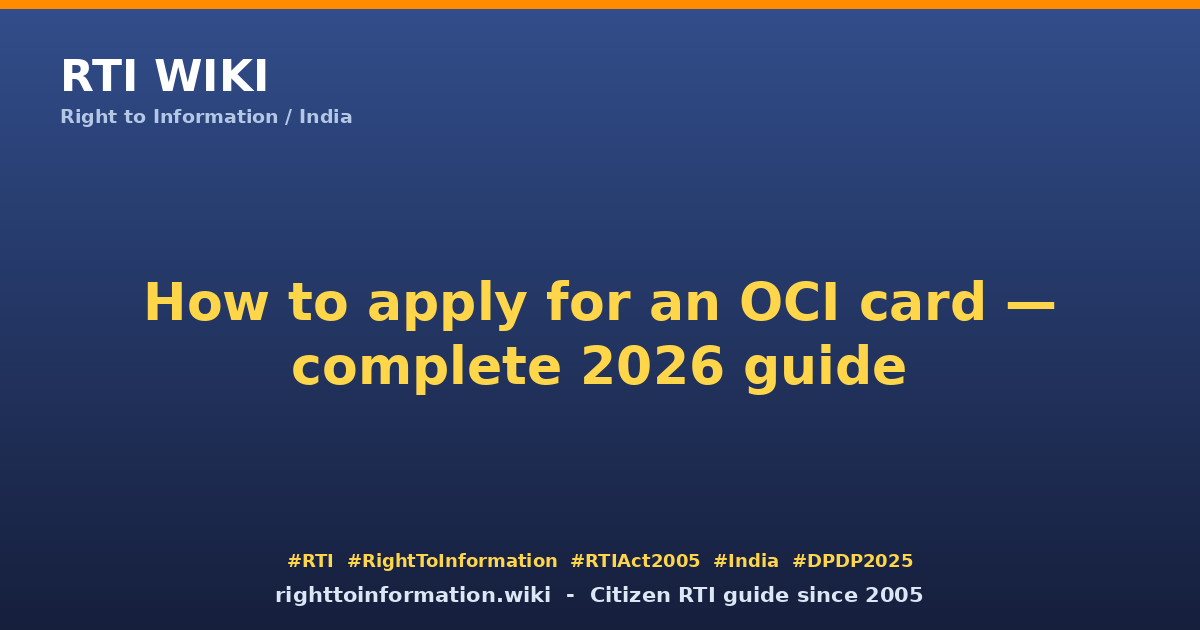 RTI WIKI
Right to Information / India

How to apply for an OCI card — complete 2026 guide

#RTI #RightToInformation #RTIAct2005 #India #DPDP2025
righttoinformation.wiki - Citizen RTI guide since 2005